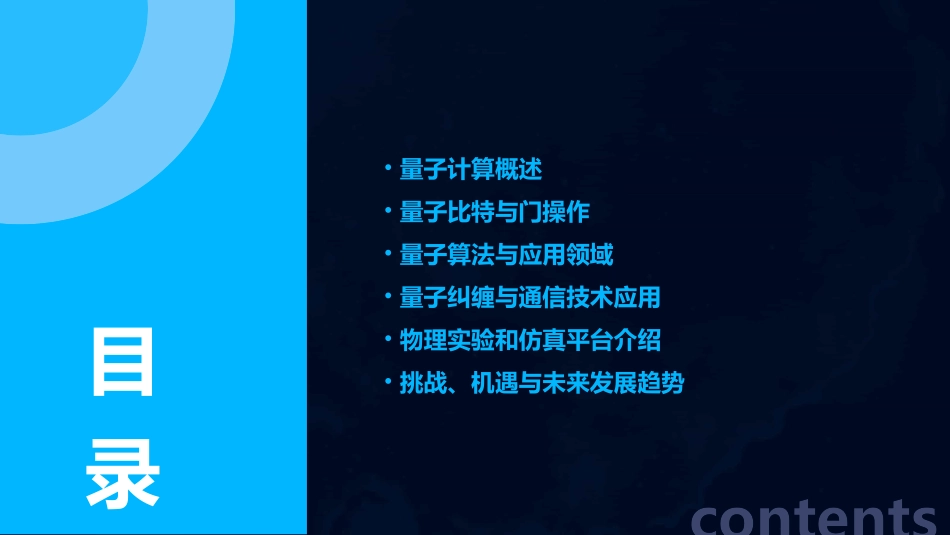 目录

• 量子计算概述
• 量子比特与门操作
• 量子算法与应用领域
• 量子纠缠与通信技术应用
• 物理实验和仿真平台介绍
• 挑战、机遇与未来发展趋势

contents